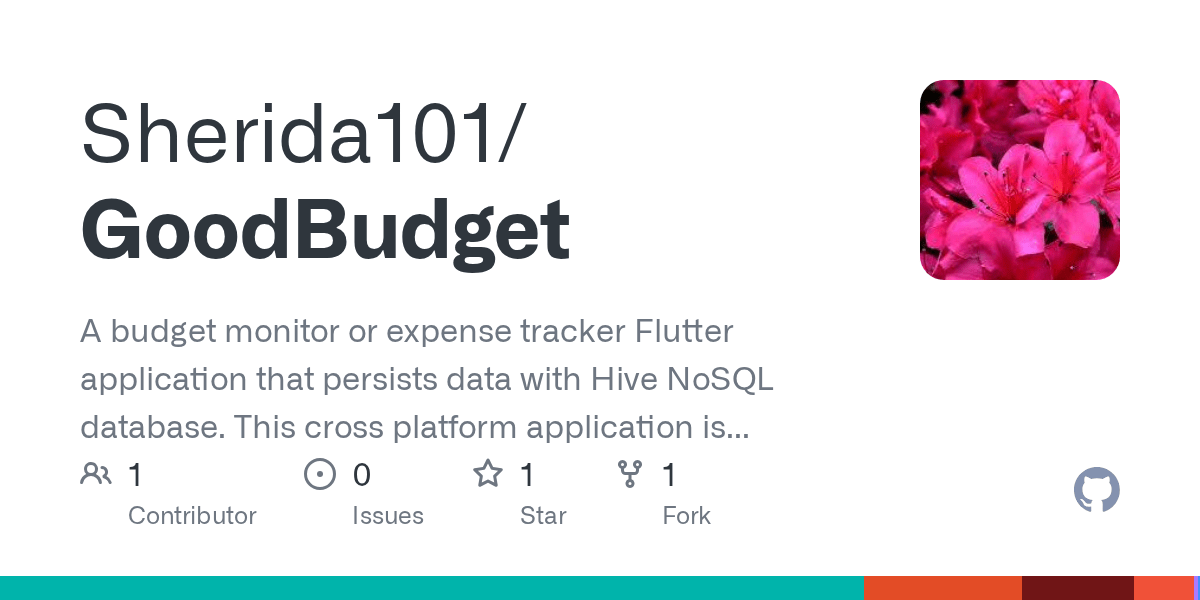 Sherida101/
GoodBudget

A budget monitor or expense tracker Flutter application that persists data with Hive NoSQL database. This cross platform application is...

1 Contributor
0 Issues
1 Star
1 Fork